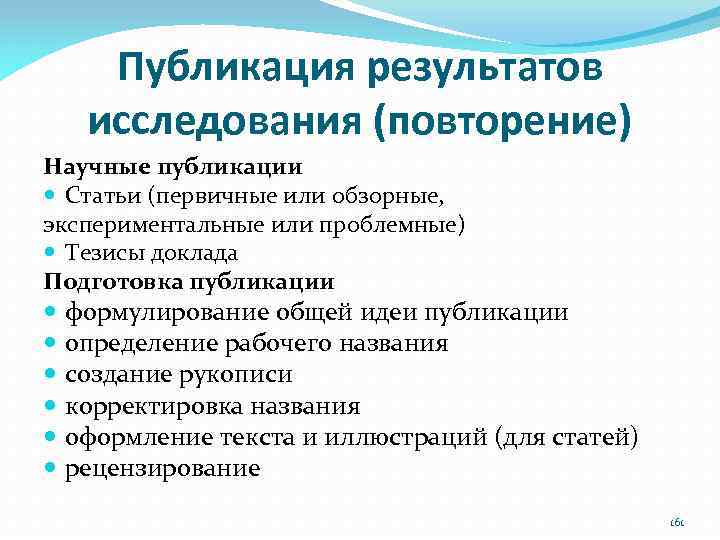 Публикация результатов исследования (повторение)

Научные публикации
Статьи (первичные или обзорные, экспериментальные или проблемные)
Тезисы доклада
Подготовка публикации
формулирование общей идеи публикации
определение рабочего названия
создание рукописи
корректировка названия
оформление текста и иллюстраций (для статей)
рецензирование

160